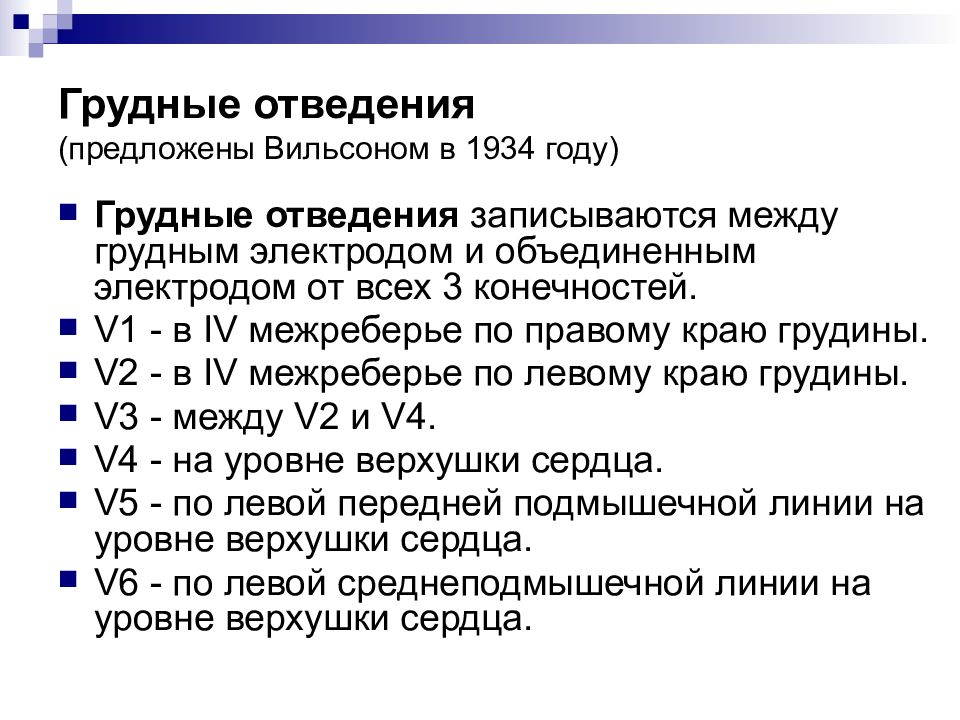 Грудные отведения
(предложены Вильсоном в 1934 году)

Грудные отведения записываются между грудным электродом и объединенным электродом от всех 3 конечностей.
V1 - в IV межреберье по правому краю грудины.
V2 - в IV межреберье по левому краю грудины.
V3 - между V2 и V4.
V4 - на уровне верхушки сердца.
V5 - по левой передней подмышечной линии на уровне верхушки сердца.
V6 - по левой среднеподмышечной линии на уровне верхушки сердца.